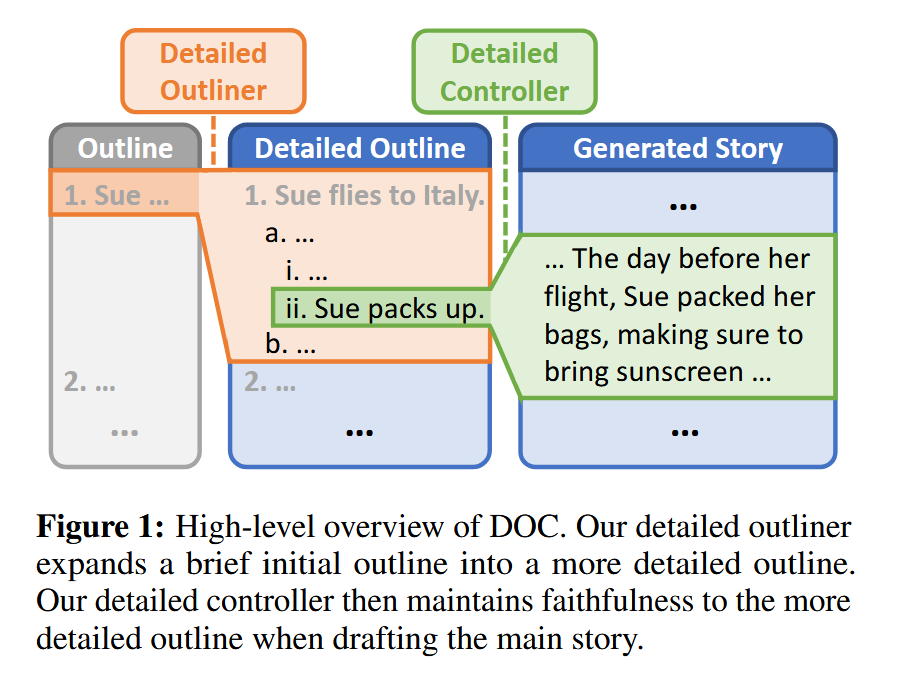 Detailed Outliner

Detailed Controller

Outline

1. Sue ...

2. ...

...

Detailed Outline

1. Sue flies to Italy.

a. ...

i. ...

ii. Sue packs up.

b. ...

2. ...

...

Generated Story

...

... The day before her flight, Sue packed her bags, making sure to bring sunscreen ...

...

**Figure 1:** High-level overview of DOC. Our detailed outliner expands a brief initial outline into a more detailed outline. Our detailed controller then maintains faithfulness to the more detailed outline when drafting the main story.